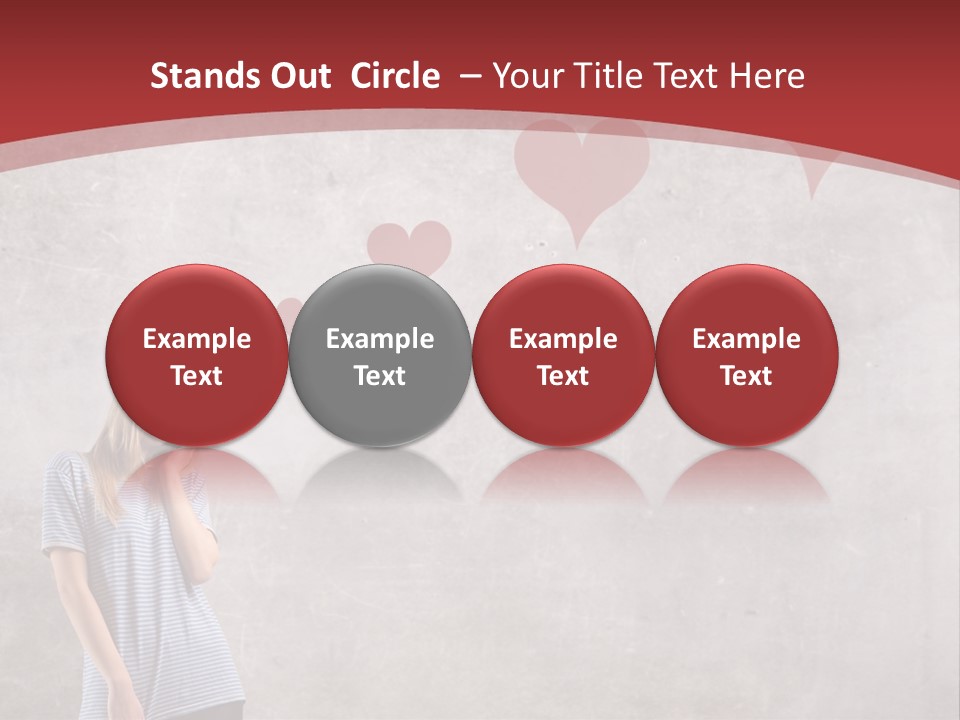 Stands Out Circle – Your Title Text Here

Example Text

Example Text

Example Text

Example Text